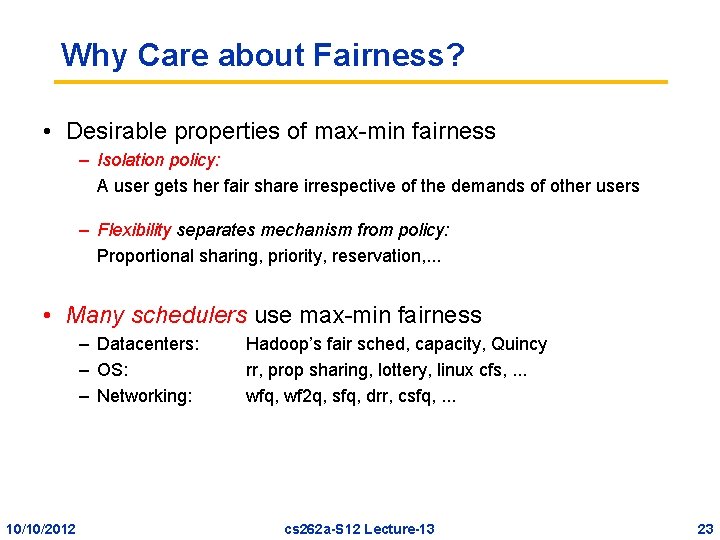 Why Care about Fairness?

• Desirable properties of max-min fairness
– Isolation policy:
A user gets her fair share irrespective of the demands of other users

– Flexibility separates mechanism from policy:
Proportional sharing, priority, reservation,...

• Many schedulers use max-min fairness
– Datacenters: Hadoop's fair sched, capacity, Quincy
– OS: rr, prop sharing, lottery, linux cfs, ...
– Networking: wfq, wf2q, sfq, drr, csfq, ...

10/10/2012 cs262a-S12 Lecture-13 23